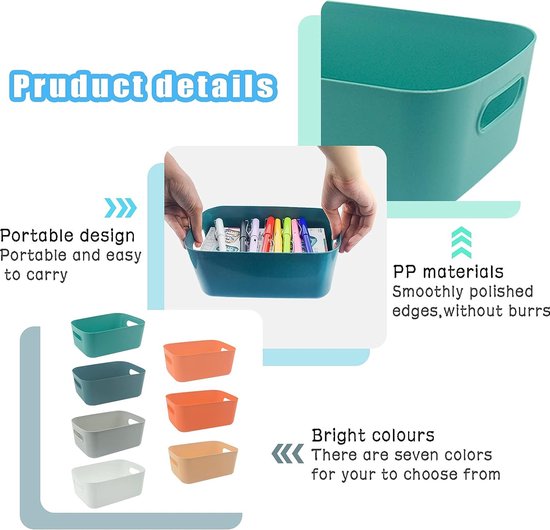 Pruduct details

Portable design
Portable and easy to carry

PP materials
Smoothly polished edges,without burrs

Bright colours
There are seven colors for your to choose from